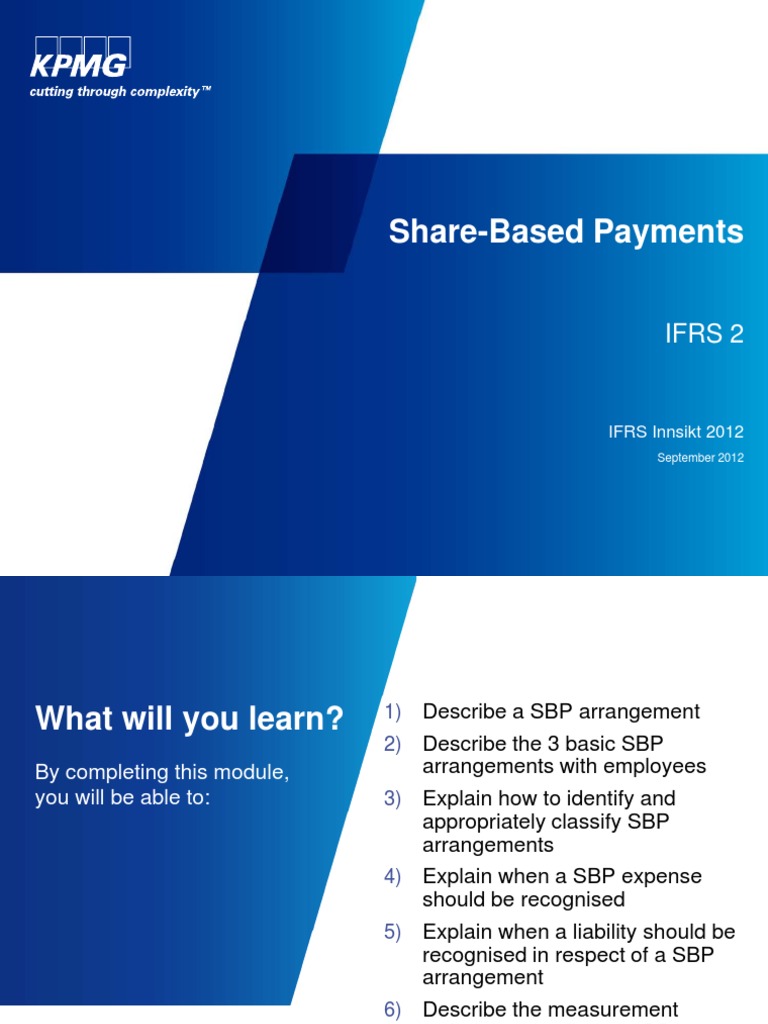 KPMG
cutting through complexity™

Share-Based Payments

IFRS 2

IFRS Innsikt 2012

September 2012

What will you learn?

By completing this module, you will be able to:

1) Describe a SBP arrangement
2) Describe the 3 basic SBP arrangements with employees
3) Explain how to identify and appropriately classify SBP arrangements
4) Explain when a SBP expense should be recognised
5) Explain when a liability should be recognised in respect of a SBP arrangement
6) Describe the measurement